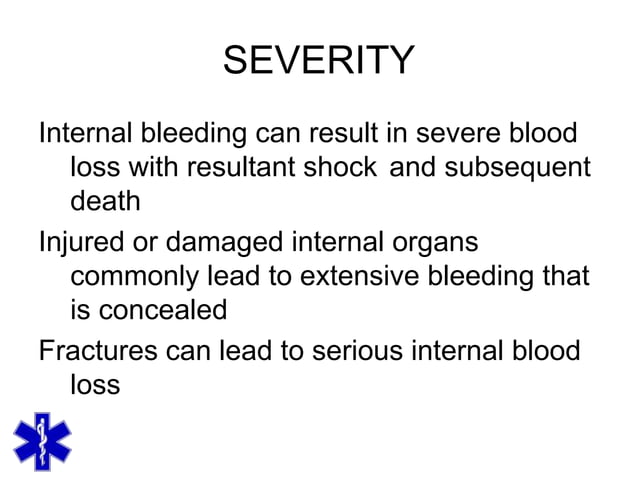 SEVERITY

Internal bleeding can result in severe blood loss with resultant shock and subsequent death

Injured or damaged internal organs commonly lead to extensive bleeding that is concealed

Fractures can lead to serious internal blood loss